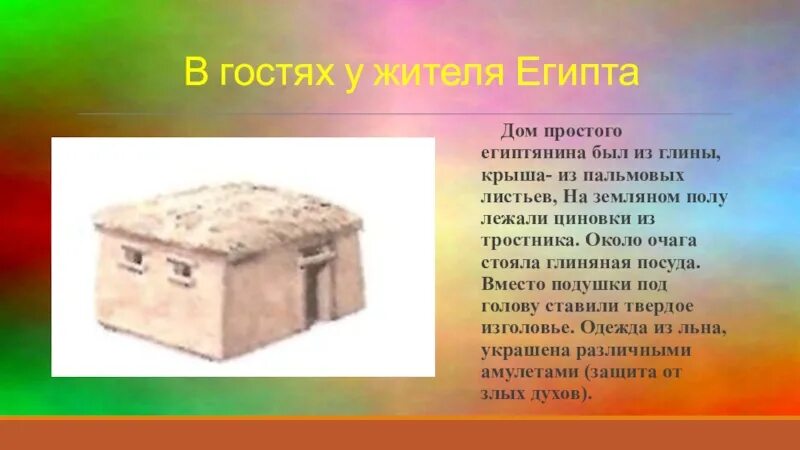 В гостях у жителя Египта

Дом простого египтянина был из глины, крыша- из пальмовых листьев, На земляном полу лежали циновки из тростника. Около очага стояла глиняная посуда. Вместо подушки под голову ставили твердое изголовье. Одежда из льна, украшена различными амулетами (защита от злых духов).